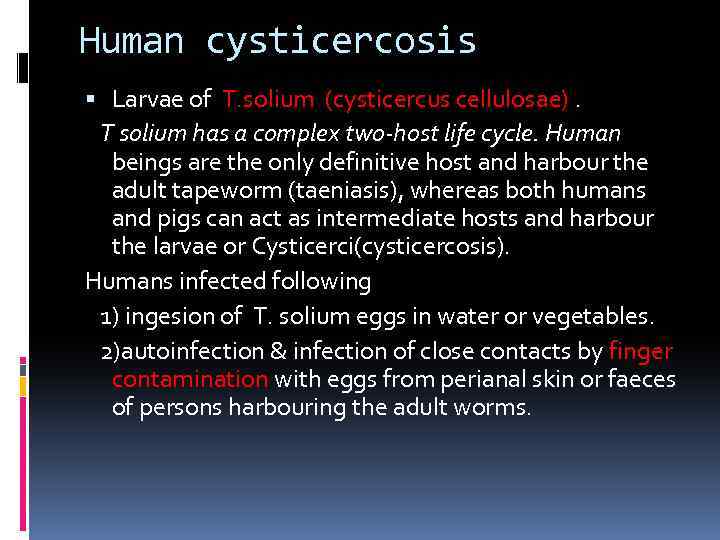 Human cysticercosis

▪ Larvae of T.solium (cysticercus cellulosae) .

T solium has a complex two-host life cycle. Human beings are the only definitive host and harbour the adult tapeworm (taeniasis), whereas both humans and pigs can act as intermediate hosts and harbour the larvae or Cysticerci(cysticercosis).

Humans infected following

1) ingesion of T. solium eggs in water or vegetables.

2)autoinfection & infection of close contacts by finger contamination with eggs from perianal skin or faeces of persons harbouring the adult worms.